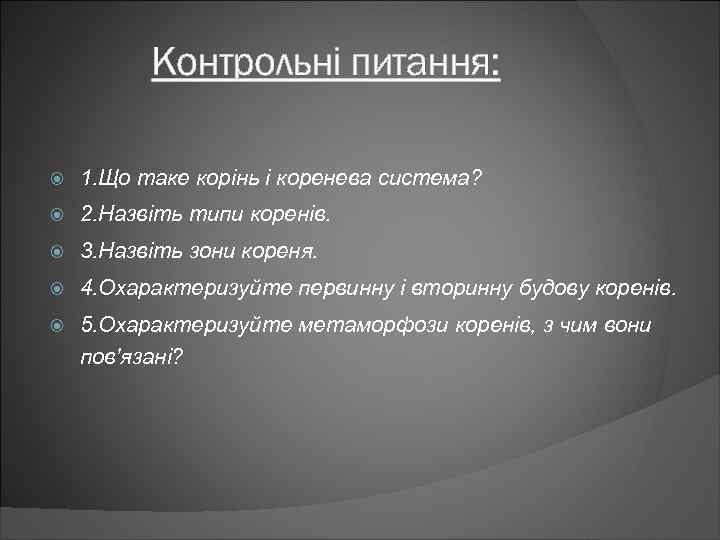 Контрольні питання:

1.Що таке корінь і коренева система?
2.Назвіть типи коренів.
3.Назвіть зони кореня.
4.Охарактеризуйте первинну і вторинну будову коренів.
5.Охарактеризуйте метаморфози коренів, з чим вони пов'язані?